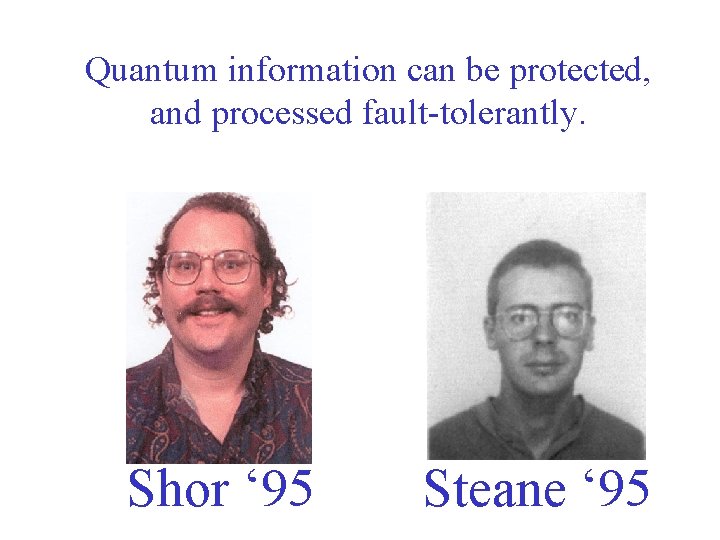 Quantum information can be protected, and processed fault-tolerantly.

Shor ‘95

Steane ‘95